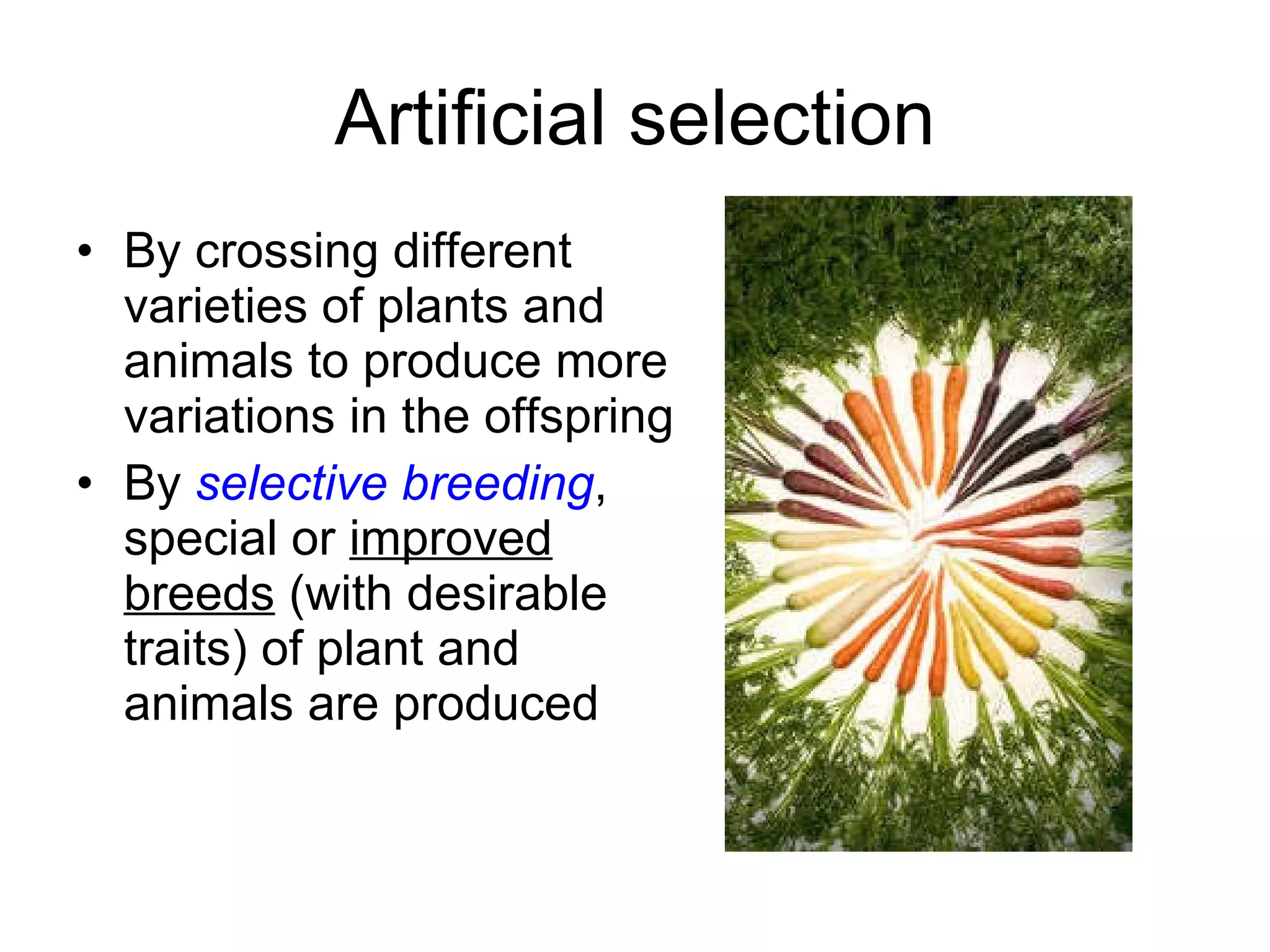 Artificial selection

• By crossing different varieties of plants and animals to produce more variations in the offspring
• By selective breeding, special or improved breeds (with desirable traits) of plant and animals are produced